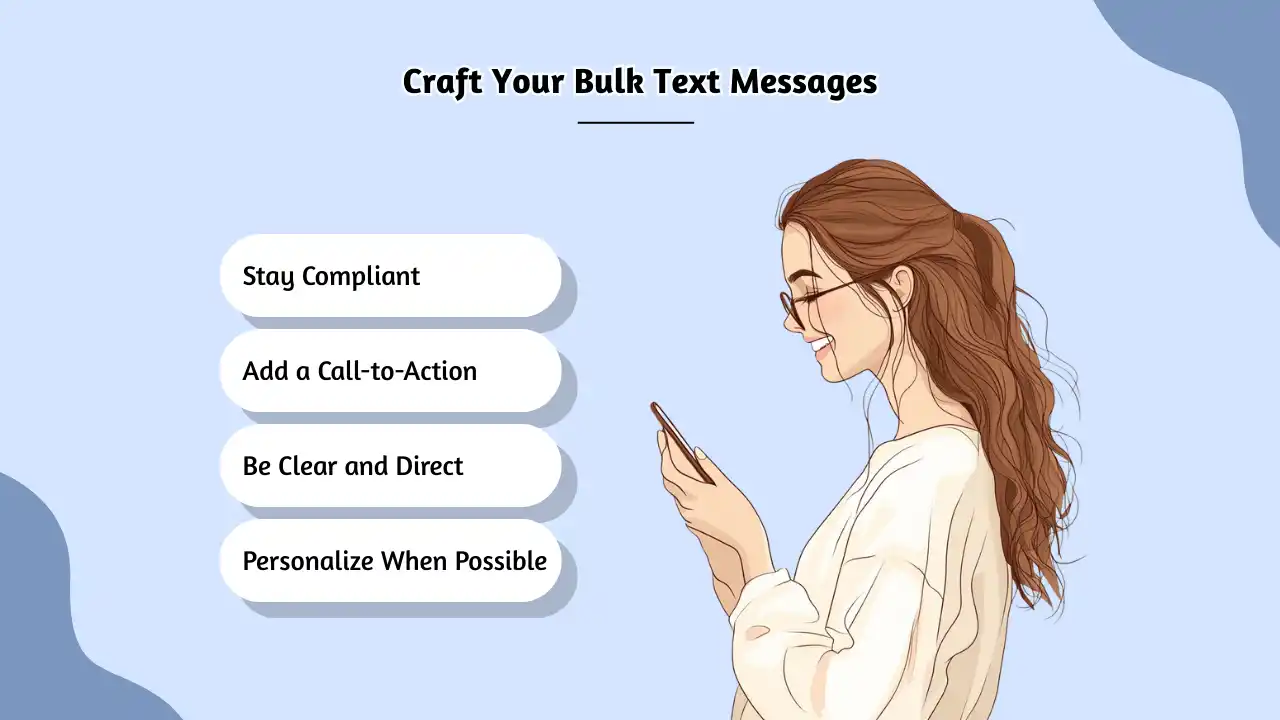 Craft Your Bulk Text Messages

Stay Compliant

Add a Call-to-Action

Be Clear and Direct

Personalize When Possible